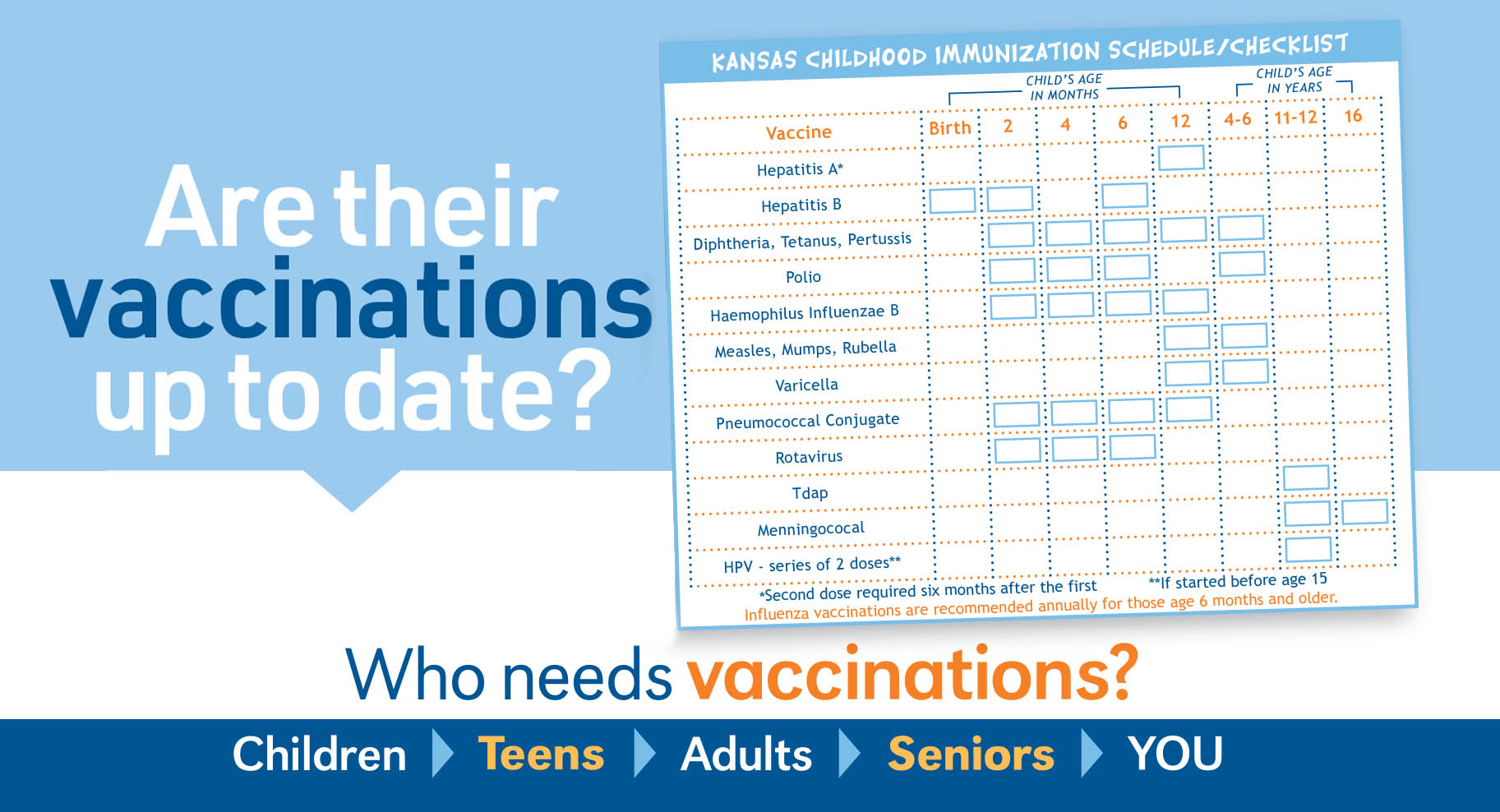 Are their vaccinations up to date?

KANSAS CHILDHOOD IMMUNIZATION SCHEDULE/CHECKLIST

CHILD'S AGE IN MONTHS

CHILD'S AGE IN YEARS

| Vaccine | Birth | 2 | 4 | 6 | 12 | 4-6 | 11-12 | 16 |
|---|---|---|---|---|---|---|---|---|
| Hepatitis A* | | | | | | | | |
| Hepatitis B | | | | | | | | |
| Diphtheria, Tetanus, Pertussis | | | | | | | | |
| Polio | | | | | | | | |
| Haemophilus Influenzae B | | | | | | | | |
| Measles, Mumps, Rubella | | | | | | | | |
| Varicella | | | | | | | | |
| Pneumococcal Conjugate | | | | | | | | |
| Rotavirus | | | | | | | | |
| Tdap | | | | | | | | |
| Menningococal | | | | | | | | |
| HPV - series of 2 doses** | | | | | | | | |

*Second dose required six months after the first **If started before age 15
Influenza vaccinations are recommended annually for those age 6 months and older.

Who needs vaccinations?

Children Teens Adults Seniors YOU